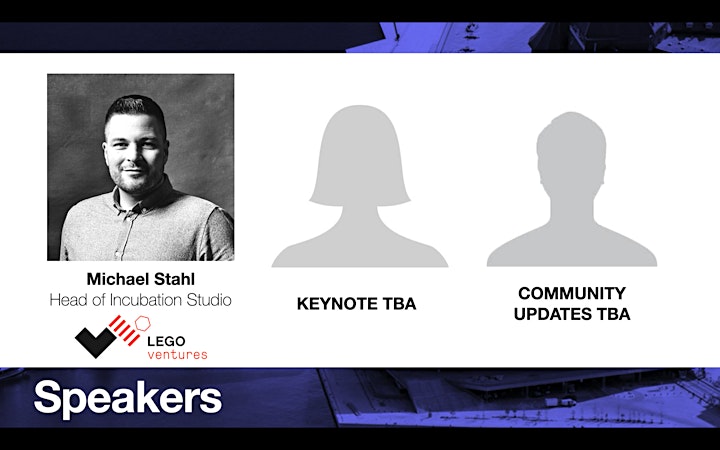 Michael Stahl
Head of Incubation Studio

LEGO
ventures

KEYNOTE TBA

COMMUNITY UPDATES TBA

Speakers